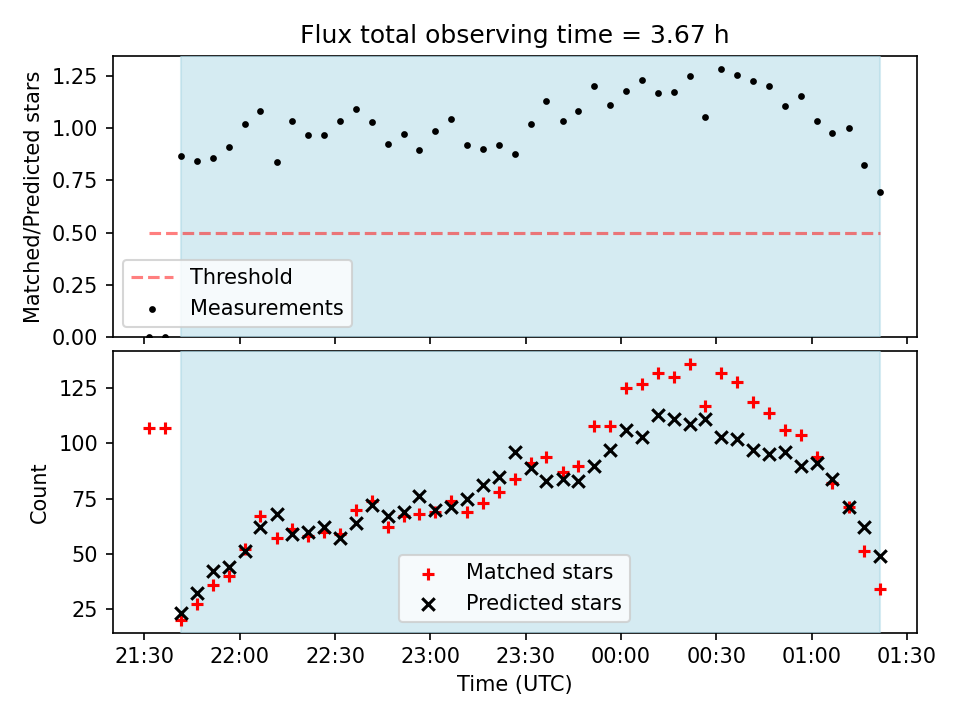 Flux total observing time = 3.67 h

Matched/Predicted stars

1.25
1.00
0.75
0.50
0.25
0.00

Threshold
Measurements

Count

125
100
75
50
25

Matched stars
Predicted stars

21:30
22:00
22:30
23:00
23:30
00:00
00:30
01:00
01:30

Time (UTC)